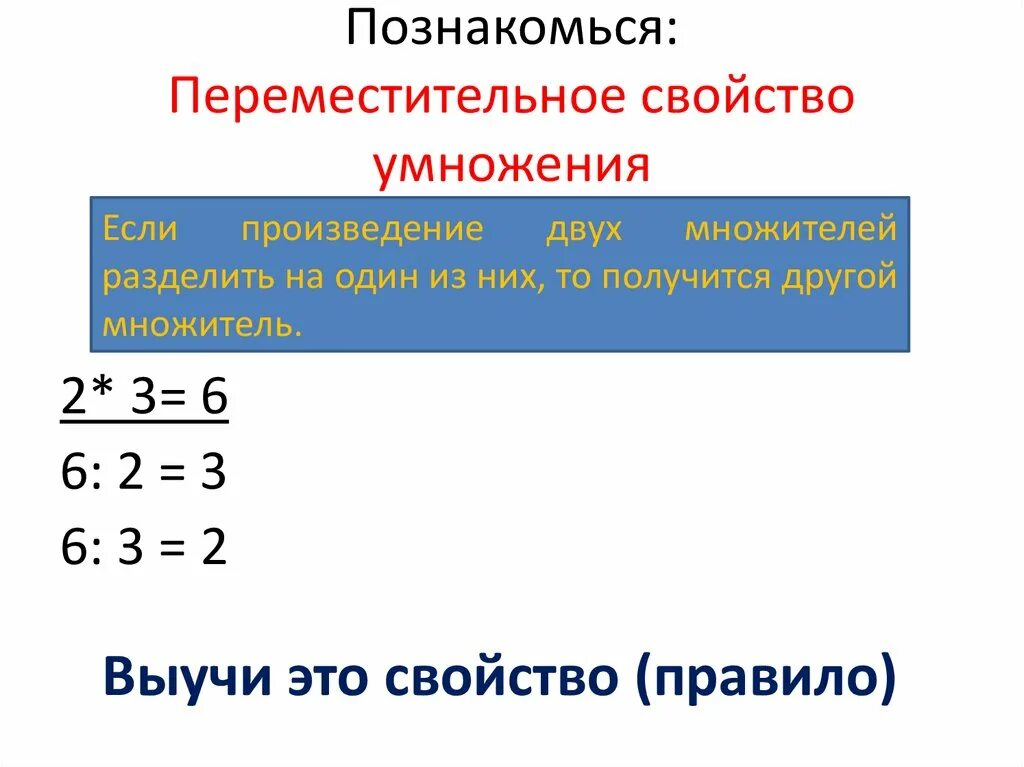 Познакомься:
Переместительное свойство умножения

Если произведение двух множителей разделить на один из них, то получится другой множитель.

2* 3= 6
6: 2 = 3
6: 3 = 2

Выучи это свойство (правило)